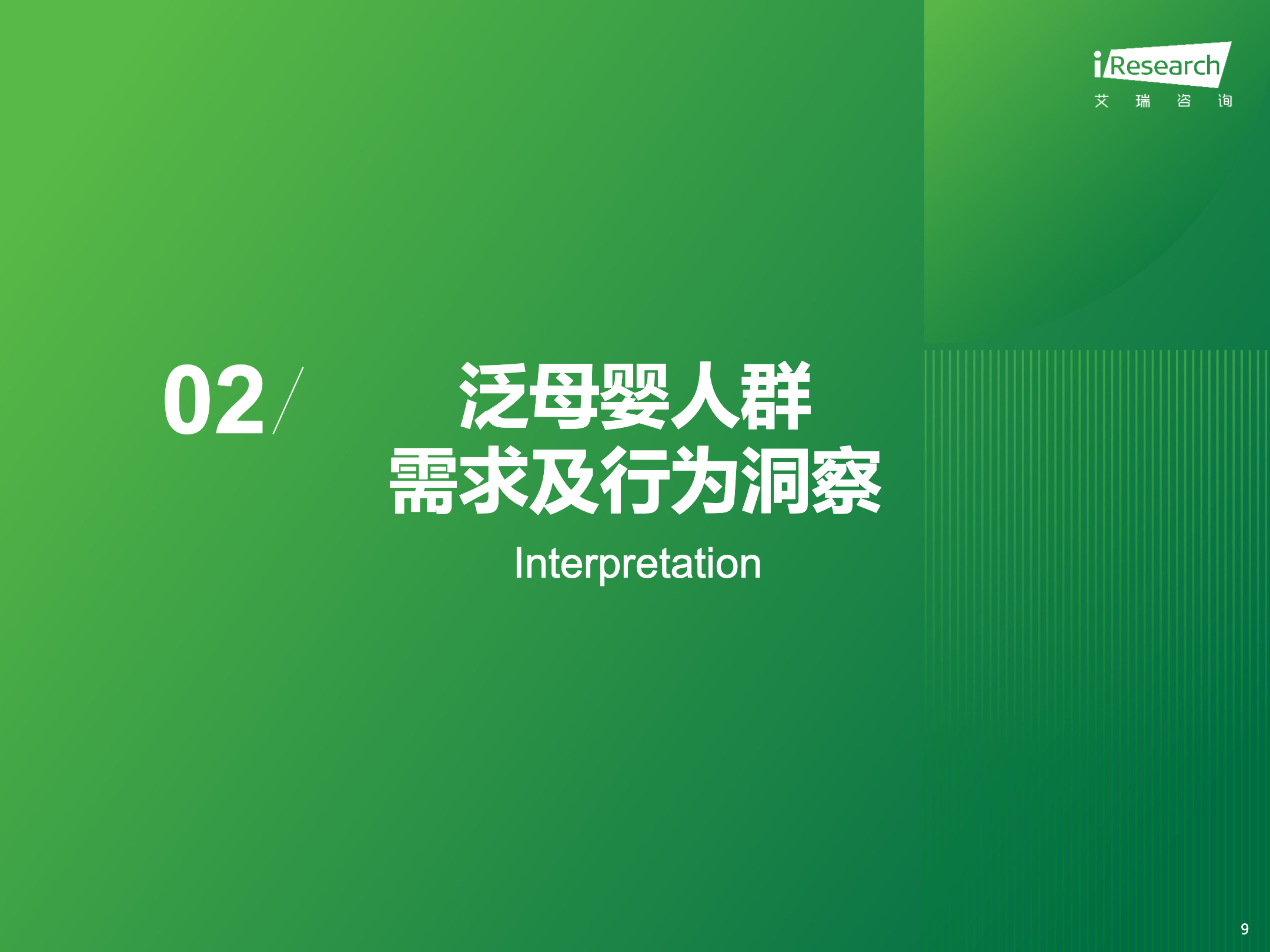 iResearch
艾 瑞 咨 询

02/

泛母婴人群
需求及行为洞察

Interpretation

9